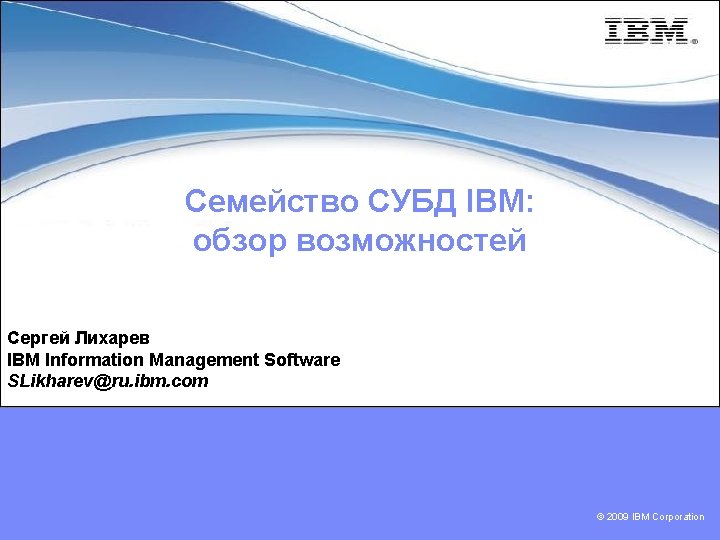 IBM®

Семейство СУБД IBM:
обзор возможностей

Сергей Лихарев
IBM Information Management Software
SLikharev@ru.ibm.com

© 2009 IBM Corporation